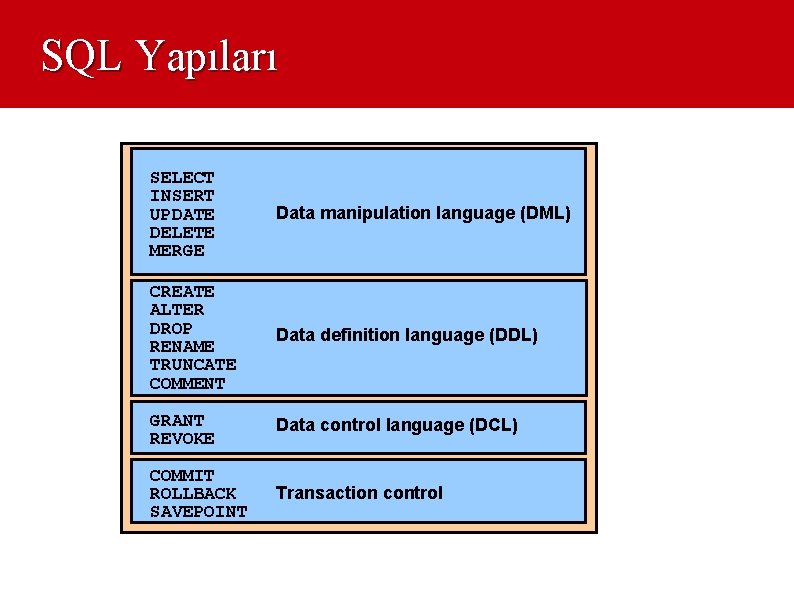 SQL Yapıları

SELECT
INSERT
UPDATE
DELETE
MERGE

Data manipulation language (DML)

CREATE
ALTER
DROP
RENAME
TRUNCATE
COMMENT

Data definition language (DDL)

GRANT
REVOKE

Data control language (DCL)

COMMIT
ROLLBACK
SAVEPOINT

Transaction control